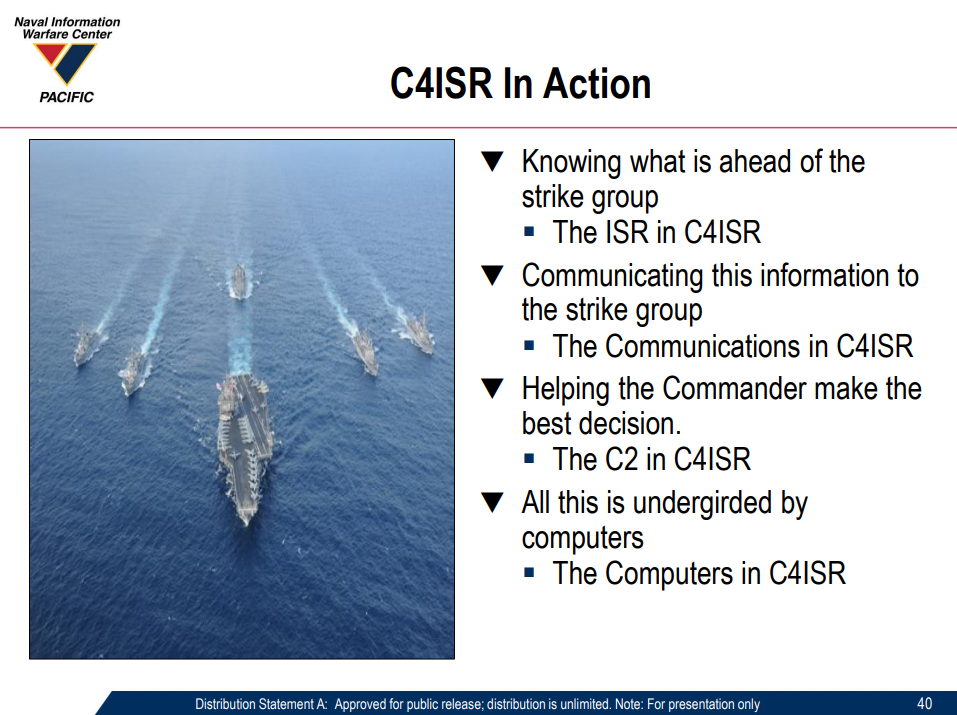 Naval Information Warfare Center
PACIFIC

C4ISR In Action

▼ Knowing what is ahead of the strike group
▪ The ISR in C4ISR

▼ Communicating this information to the strike group
▪ The Communications in C4ISR

▼ Helping the Commander make the best decision.
▪ The C2 in C4ISR

▼ All this is undergirded by computers
▪ The Computers in C4ISR

Distribution Statement A: Approved for public release; distribution is unlimited. Note: For presentation only

40